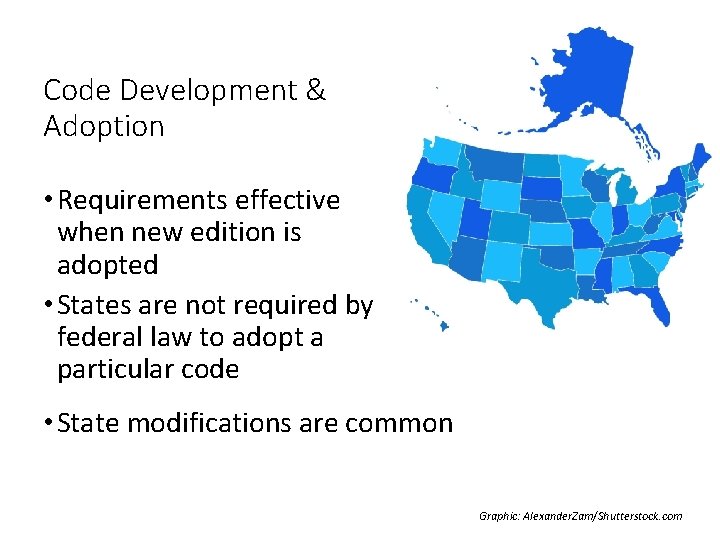 Code Development & Adoption

• Requirements effective when new edition is adopted
• States are not required by federal law to adopt a particular code
• State modifications are common

Graphic: AlexanderZam/Shutterstock.com